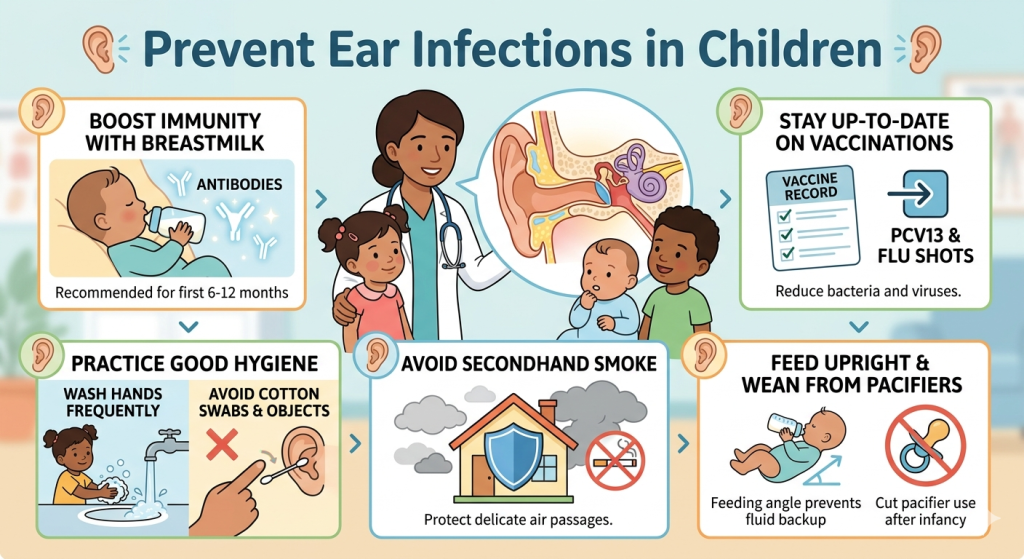 Prevent Ear Infections in Children

BOOST IMMUNITY WITH BREASTMILK

ANTIBODIES

Recommended for first 6-12 months

STAY UP-TO-DATE ON VACCINATIONS

VACCINE RECORD

PCV13 & FLU SHOTS

Reduce bacteria and viruses.

PRACTICE GOOD HYGIENE

WASH HANDS FREQUENTLY

AVOID COTTON SWABS & OBJECTS

AVOID SECONDHAND SMOKE

Protect delicate air passages.

FEED UPRIGHT & WEAN FROM PACIFIERS

Feeding angle prevents fluid backup

Cut pacifier use after infancy